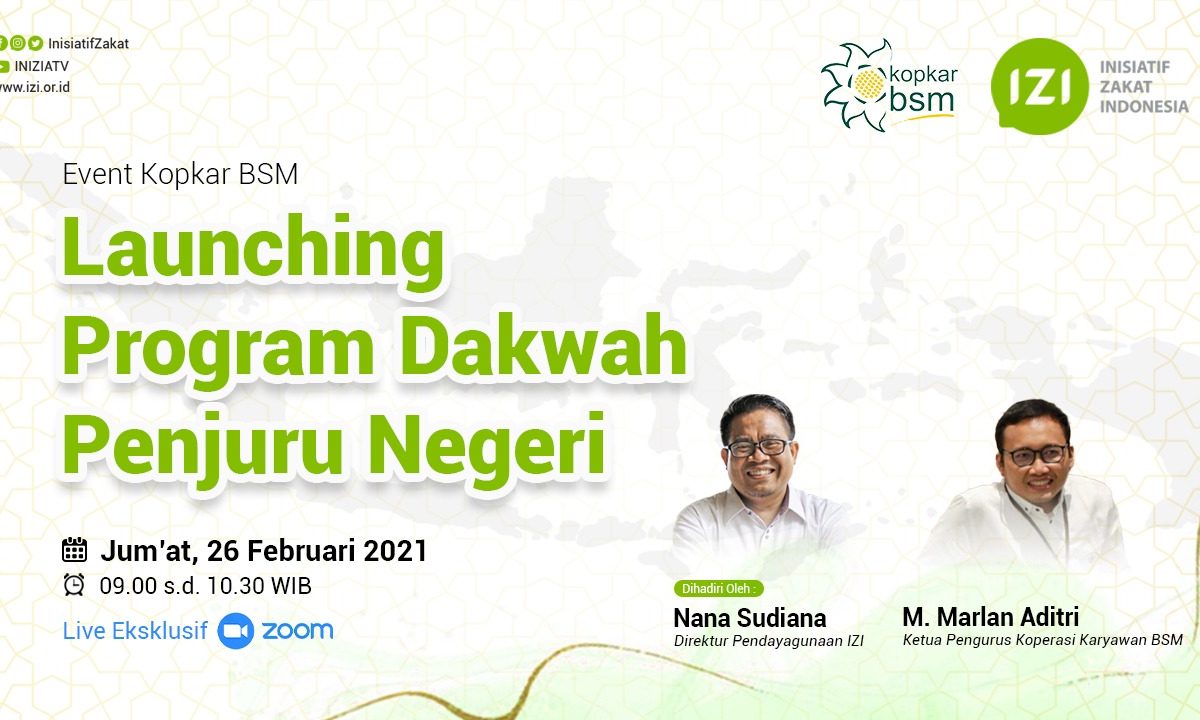 InisiatifZakat
INIZIATV
www.izi.or.id

kopkar bsm

IZI
INISIATIF ZAKAT INDONESIA

Event Kopkar BSM

Launching Program Dakwah Penjuru Negeri

Jum'at, 26 Februari 2021
09.00 s.d. 10.30 WIB
Live Eksklusif zoom

Dihadiri Oleh :
Nana Sudiana
Direktur Pendayagunaan IZI

M. Marlan Aditri
Ketua Pengurus Koperasi Karyawan BSM